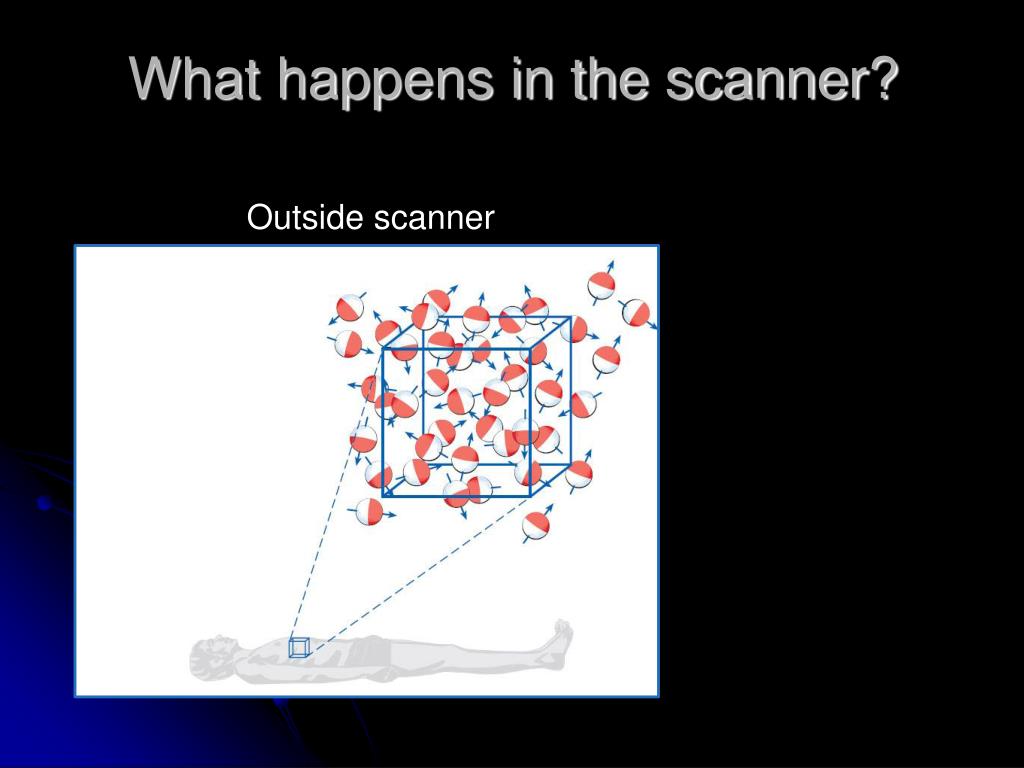 What happens in the scanner?

Outside scanner